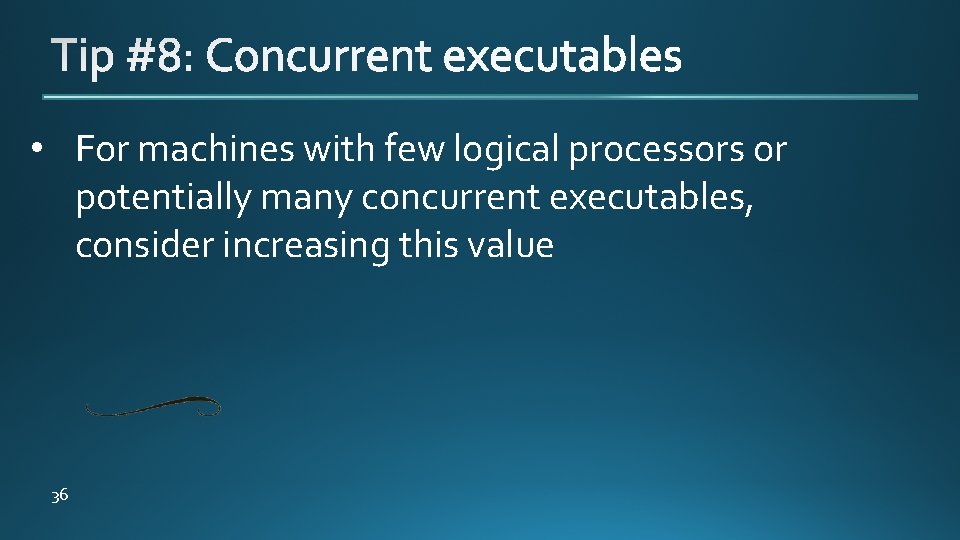 Tip #8: Concurrent executables

• For machines with few logical processors or potentially many concurrent executables, consider increasing this value

36